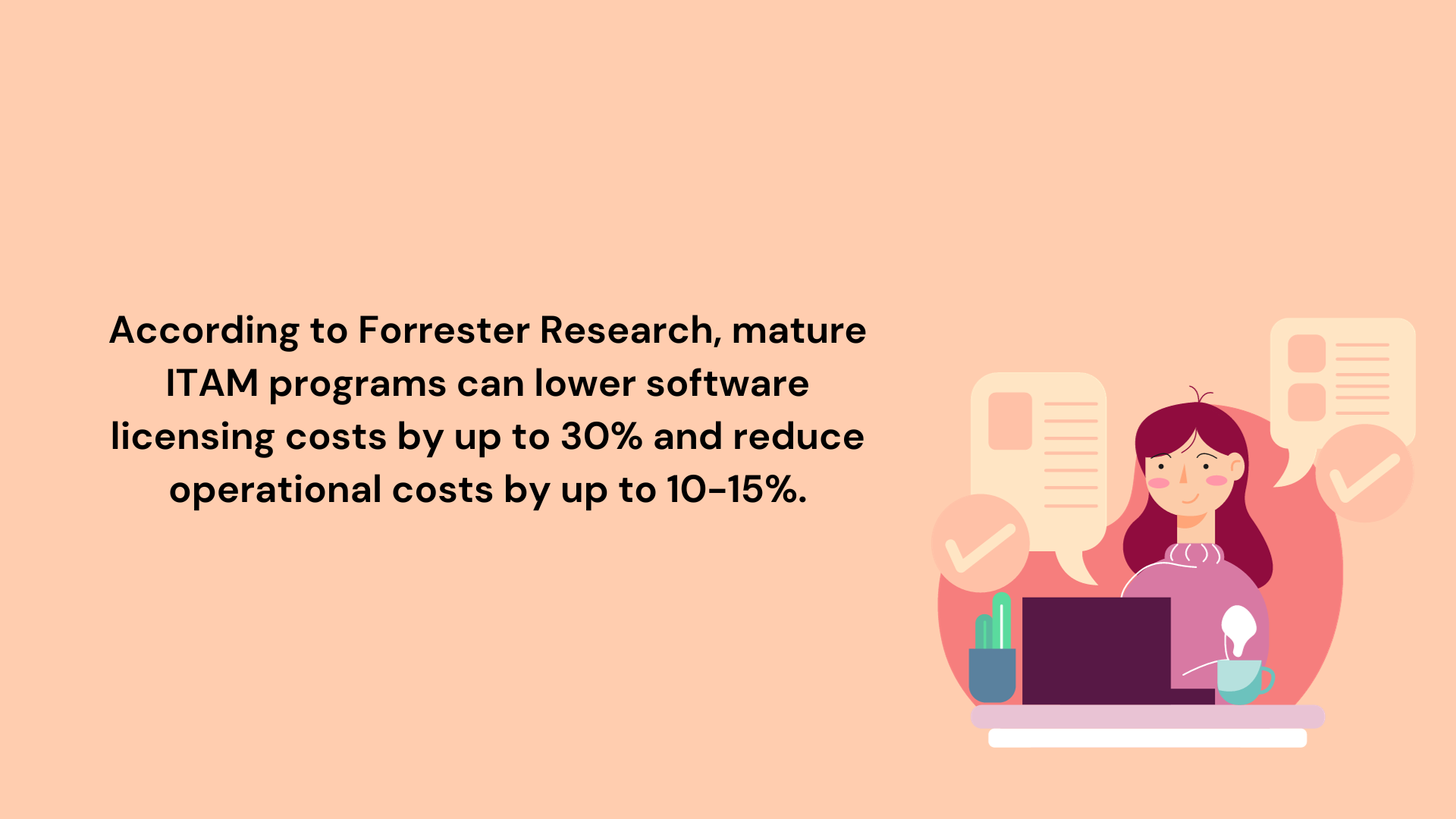 According to Forrester Research, mature ITAM programs can lower software licensing costs by up to 30% and reduce operational costs by up to 10-15%.